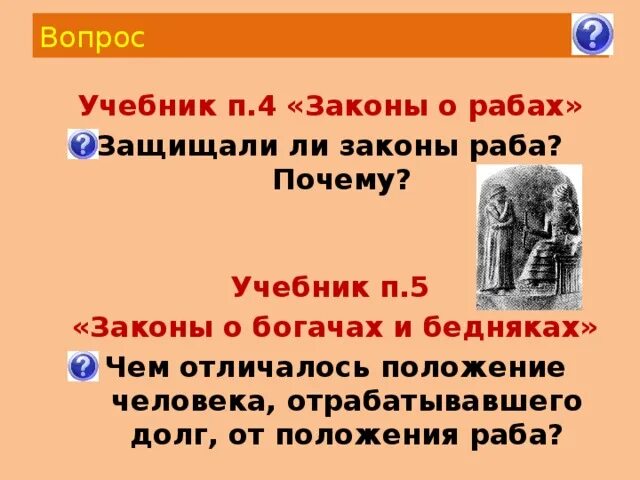 Вопрос

Учебник п.4 «Законы о рабах»

Защищали ли законы раба? Почему?

Учебник п.5
«Законы о богачах и бедняках»

Чем отличалось положение человека, отрабатывавшего долг, от положения раба?